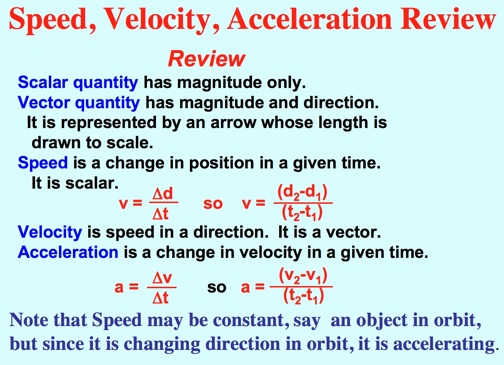 Speed, Velocity, Acceleration Review

Review

Scalar quantity has magnitude only.
Vector quantity has magnitude and direction.
It is represented by an arrow whose length is drawn to scale.
Speed is a change in position in a given time.
It is scalar.

$v = \frac{\Delta d}{\Delta t}$ so $v = \frac{(d_2-d_1)}{(t_2-t_1)}$

Velocity is speed in a direction. It is a vector.
Acceleration is a change in velocity in a given time.

$a = \frac{\Delta v}{\Delta t}$ so $a = \frac{(v_2-v_1)}{(t_2-t_1)}$

Note that Speed may be constant, say an object in orbit, but since it is changing direction in orbit, it is accelerating.